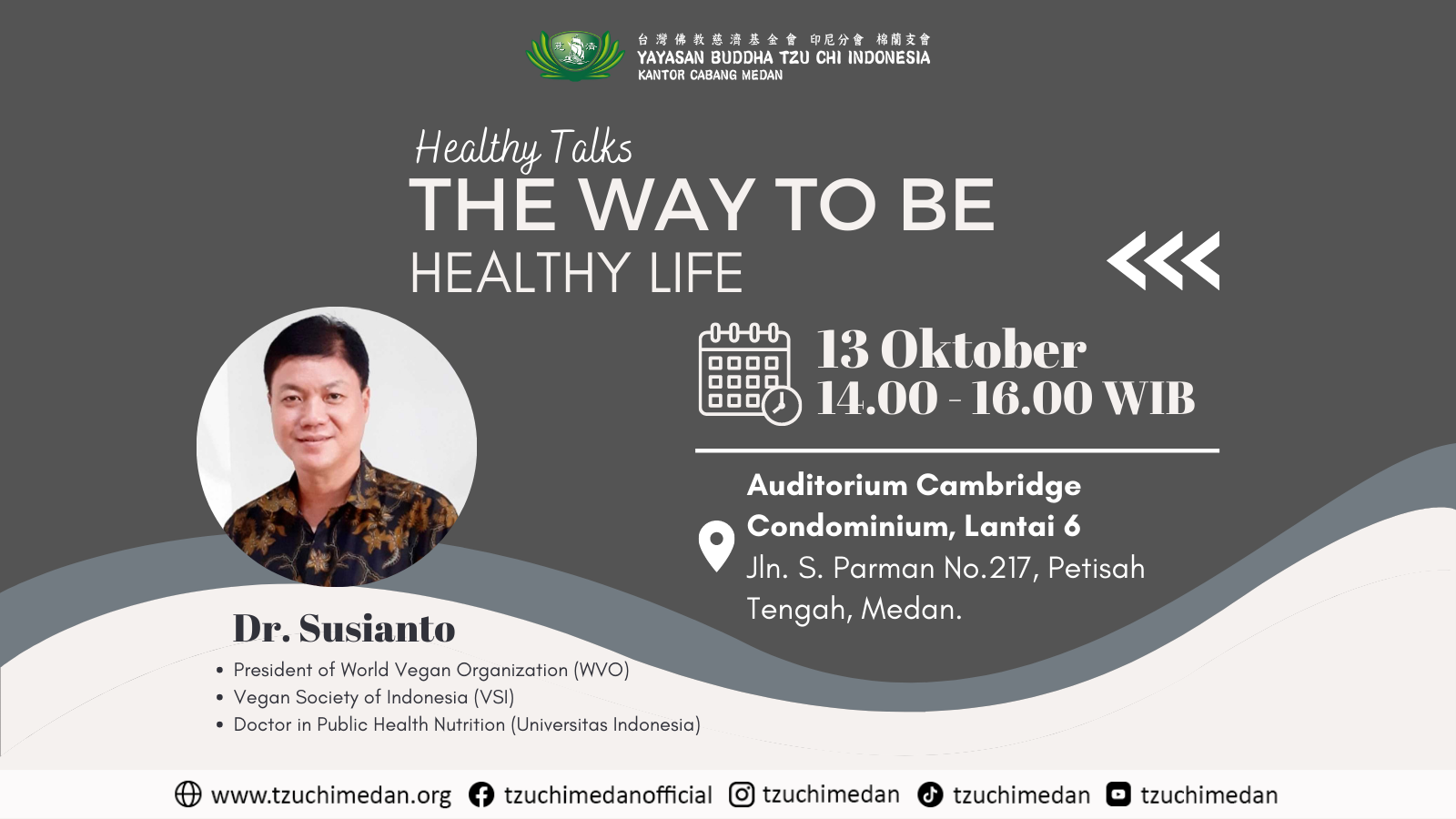 台灣佛教慈濟基金會 印尼分會 棉蘭支會
YAYASAN BUDDHA TZU CHI INDONESIA
KANTOR CABANG MEDAN

Healthy Talks
THE WAY TO BE
HEALTHY LIFE

13 Oktober
14.00 - 16.00 WIB

Auditorium Cambridge Condominium, Lantai 6
Jln. S. Parman No.217, Petisah Tengah, Medan.

Dr. Susianto
• President of World Vegan Organization (WVO)
• Vegan Society of Indonesia (VSI)
• Doctor in Public Health Nutrition (Universitas Indonesia)

www.tzuchimedan.org tzuchimedanofficial tzuchimedan tzuchimedan tzuchimedan